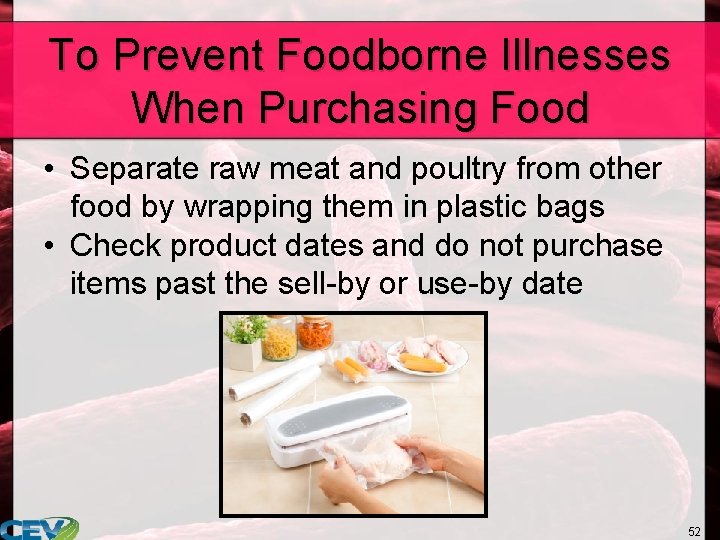 To Prevent Foodborne Illnesses When Purchasing Food

• Separate raw meat and poultry from other food by wrapping them in plastic bags
• Check product dates and do not purchase items past the sell-by or use-by date

CEV

52